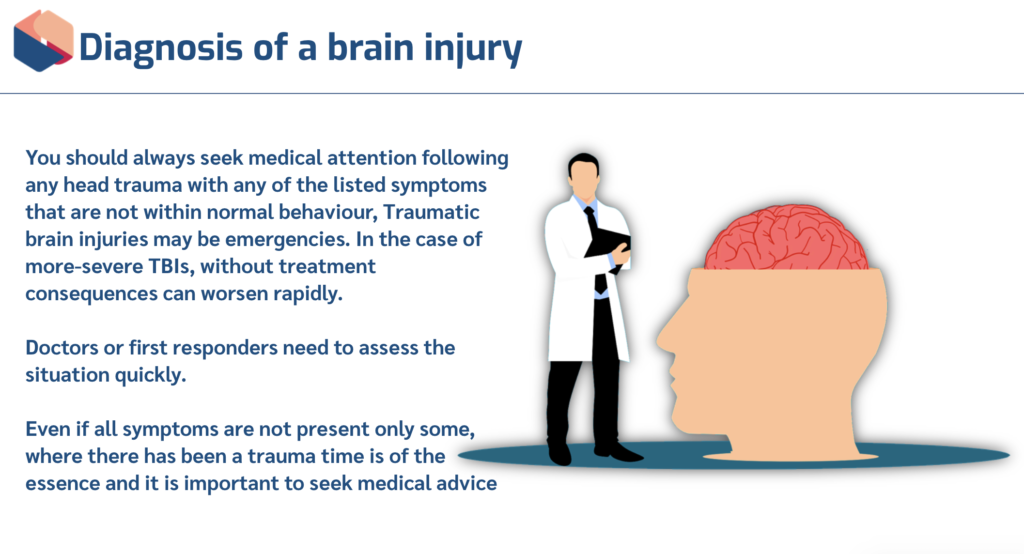 Diagnosis of a brain injury

You should always seek medical attention following any head trauma with any of the listed symptoms that are not within normal behaviour, Traumatic brain injuries may be emergencies. In the case of more-severe TBIs, without treatment consequences can worsen rapidly.

Doctors or first responders need to assess the situation quickly.

Even if all symptoms are not present only some, where there has been a trauma time is of the essence and it is important to seek medical advice